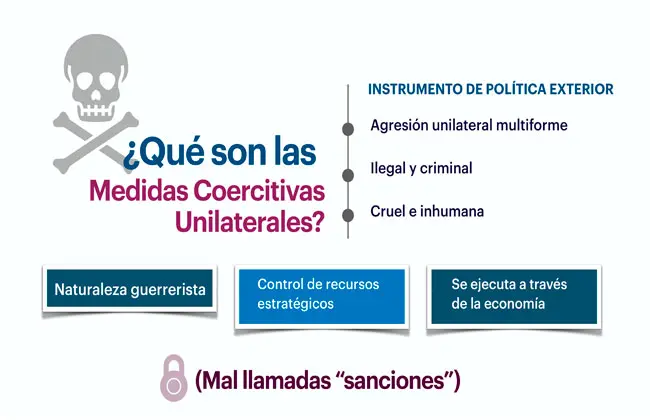 ¿Qué son las Medidas Coercitivas Unilaterales?

INSTRUMENTO DE POLÍTICA EXTERIOR

Agresión unilateral multiforme

Ilegal y criminal

Cruel e inhumana

Naturaleza guerrerista

Control de recursos estratégicos

Se ejecuta a través de la economía

(Mal llamadas “sanciones”)